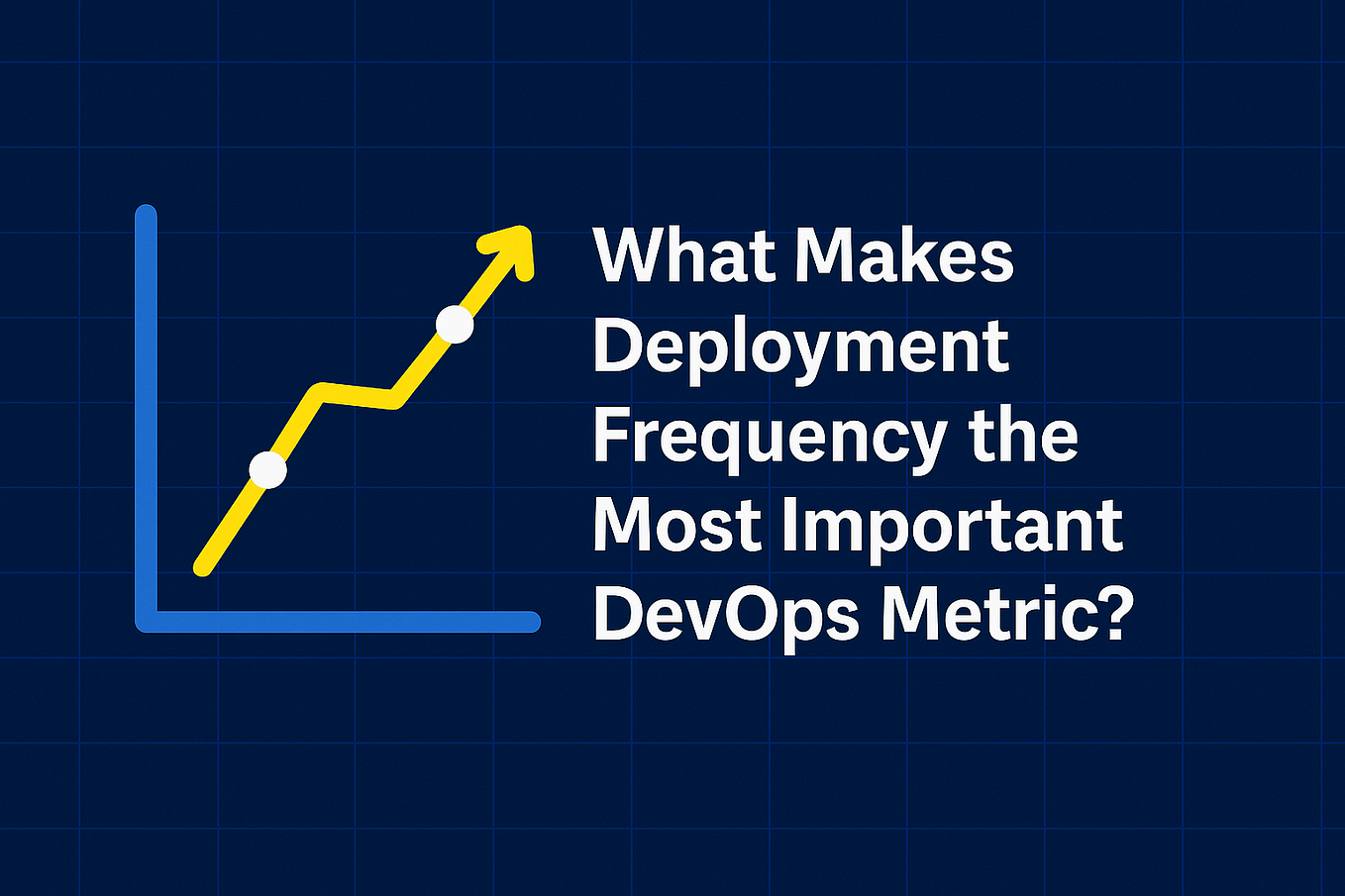 What Makes Deployment Frequency the Most Important DevOps Metric?